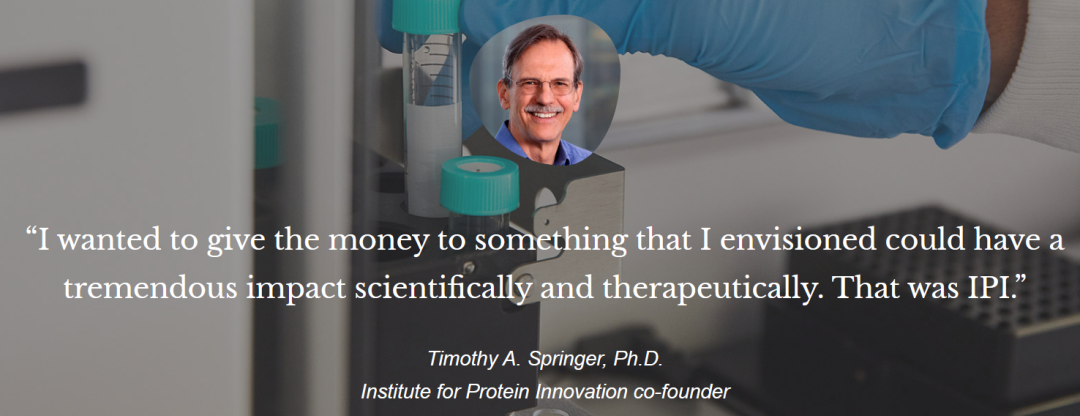 “I wanted to give the money to something that I envisioned could have a tremendous impact scientifically and therapeutically. That was IPI.”

Timothy A. Springer, Ph.D.
Institute for Protein Innovation co-founder